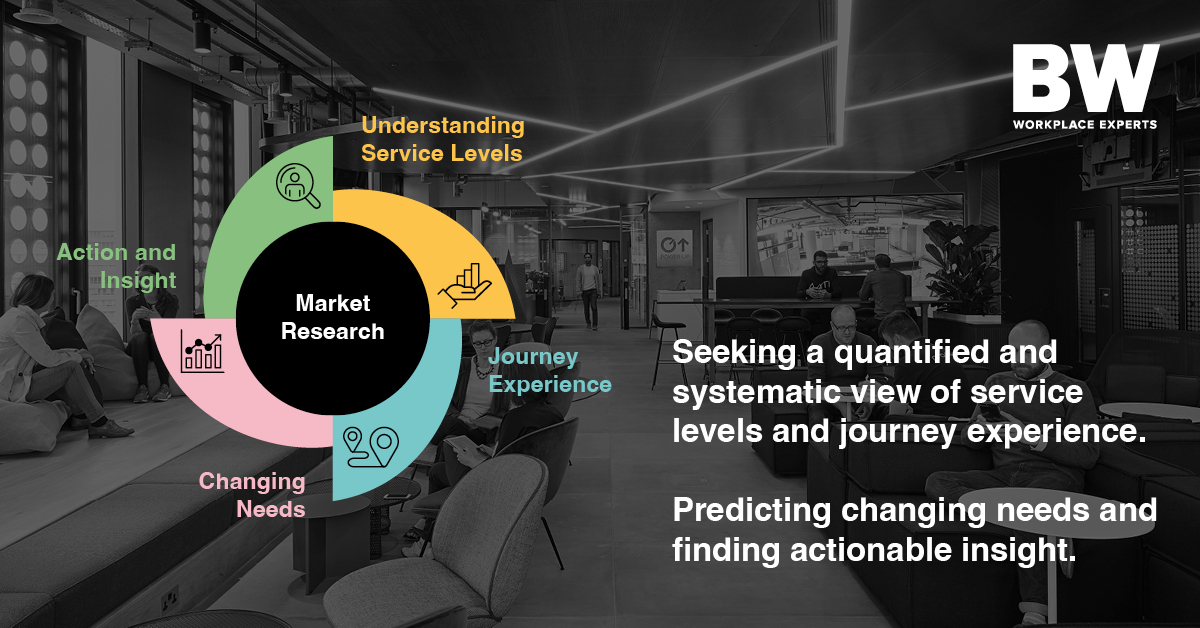 BW
WORKPLACE EXPERTS

Understanding Service Levels

Action and Insight

Market Research

Journey Experience

Changing Needs

Seeking a quantified and systematic view of service levels and journey experience.

Predicting changing needs and finding actionable insight.